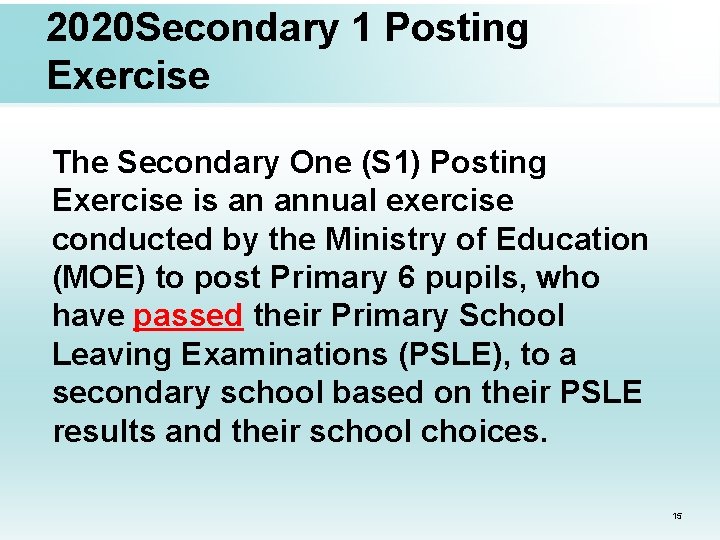 2020Secondary 1 Posting Exercise

The Secondary One (S1) Posting Exercise is an annual exercise conducted by the Ministry of Education (MOE) to post Primary 6 pupils, who have passed their Primary School Leaving Examinations (PSLE), to a secondary school based on their PSLE results and their school choices.

15